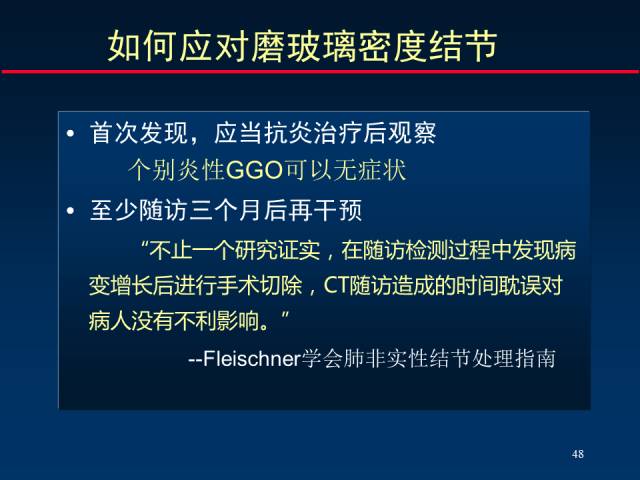 如何应对磨玻璃密度结节

• 首次发现，应当抗炎治疗后观察

个别炎性GGO可以无症状

• 至少随访三个月后再干预

“不止一个研究证实，在随访检测过程中发现病变增长后进行手术切除，CT随访造成的时间耽误对病人没有不利影响。”

--Fleischner学会肺非实性结节处理指南

48